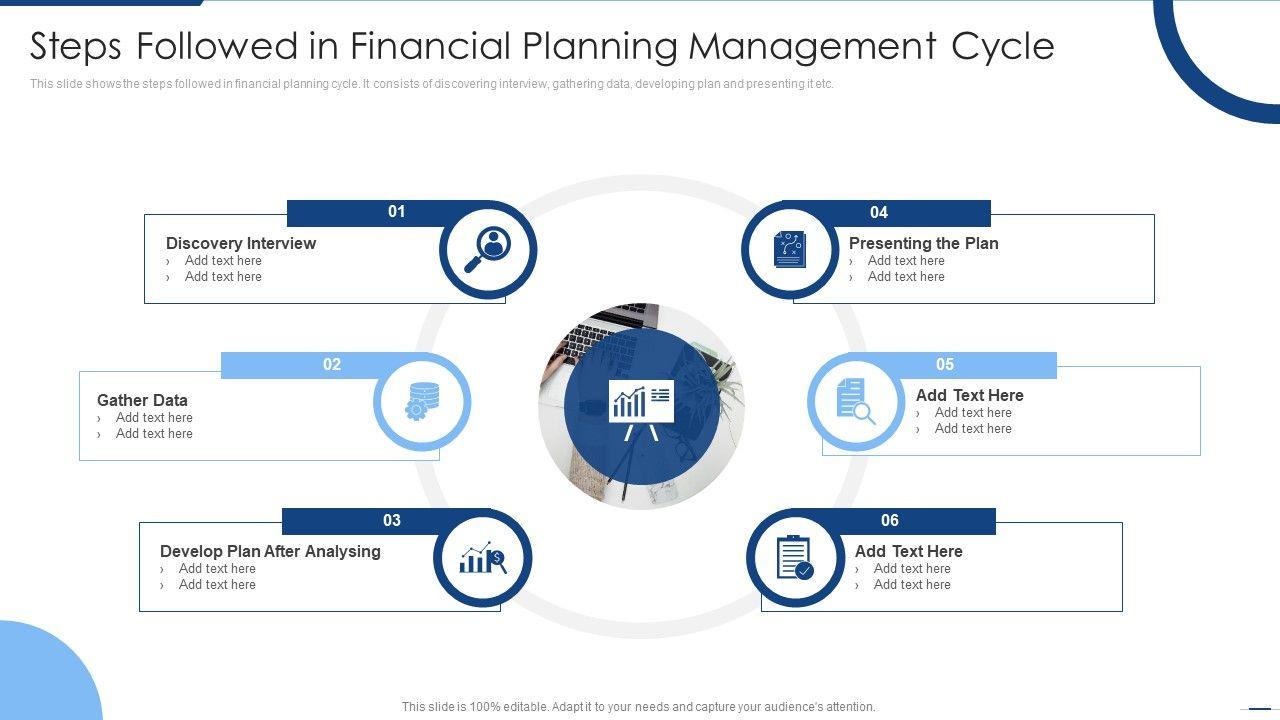 Steps Followed in Financial Planning Management Cycle

This slide shows the steps followed in financial planning cycle. It consists of discovering interview, gathering data, developing plan and presenting it etc.

01
Discovery Interview
› Add text here
› Add text here

02
Gather Data
› Add text here
› Add text here

03
Develop Plan After Analysing
› Add text here
› Add text here

04
Presenting the Plan
› Add text here
› Add text here

05
Add Text Here
› Add text here
› Add text here

06
Add Text Here
› Add text here
› Add text here

This slide is 100% editable. Adapt it to your needs and capture your audience's attention.